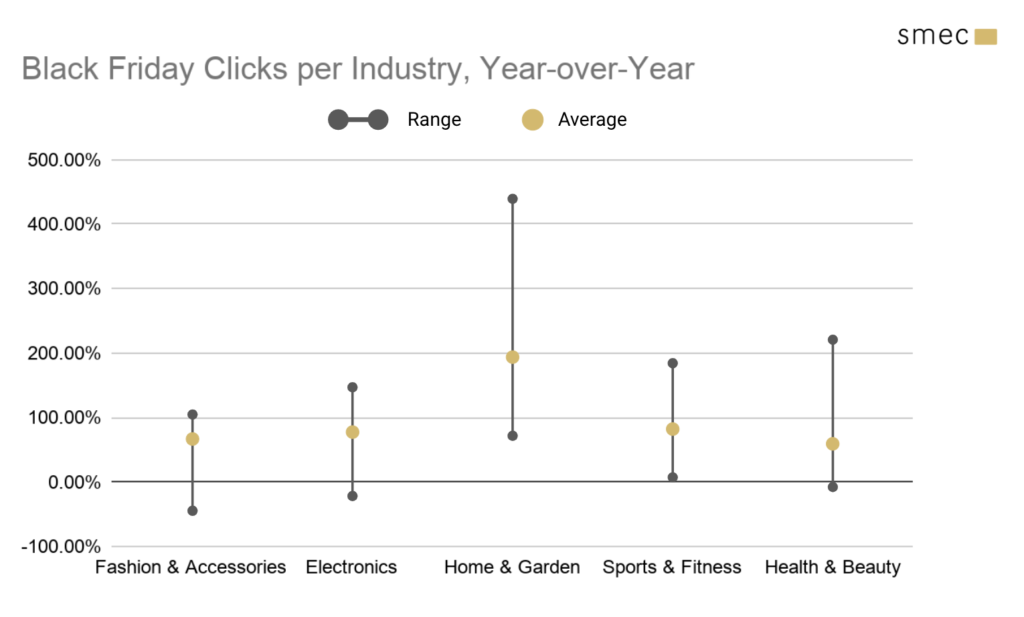 smec

Black Friday Clicks per Industry, Year-over-Year

Range
Average

500.00%
400.00%
300.00%
200.00%
100.00%
0.00%
-100.00%

Fashion & Accessories
Electronics
Home & Garden
Sports & Fitness
Health & Beauty